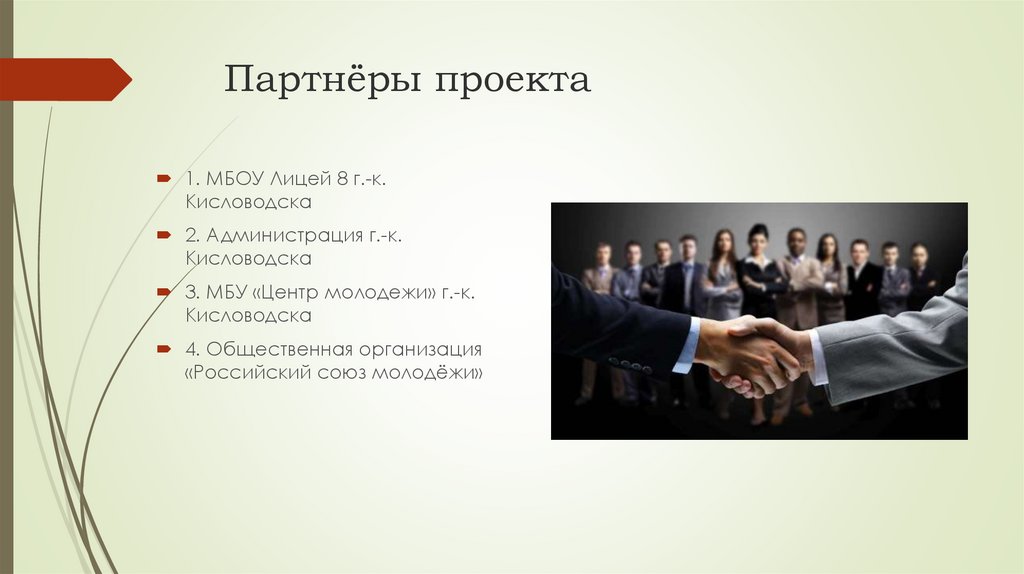 Партнёры проекта

1. МБОУ Лицей 8 г.-к. Кисловодска

2. Администрация г.-к. Кисловодска

3. МБУ «Центр молодежи» г.-к. Кисловодска

4. Общественная организация «Российский союз молодёжи»